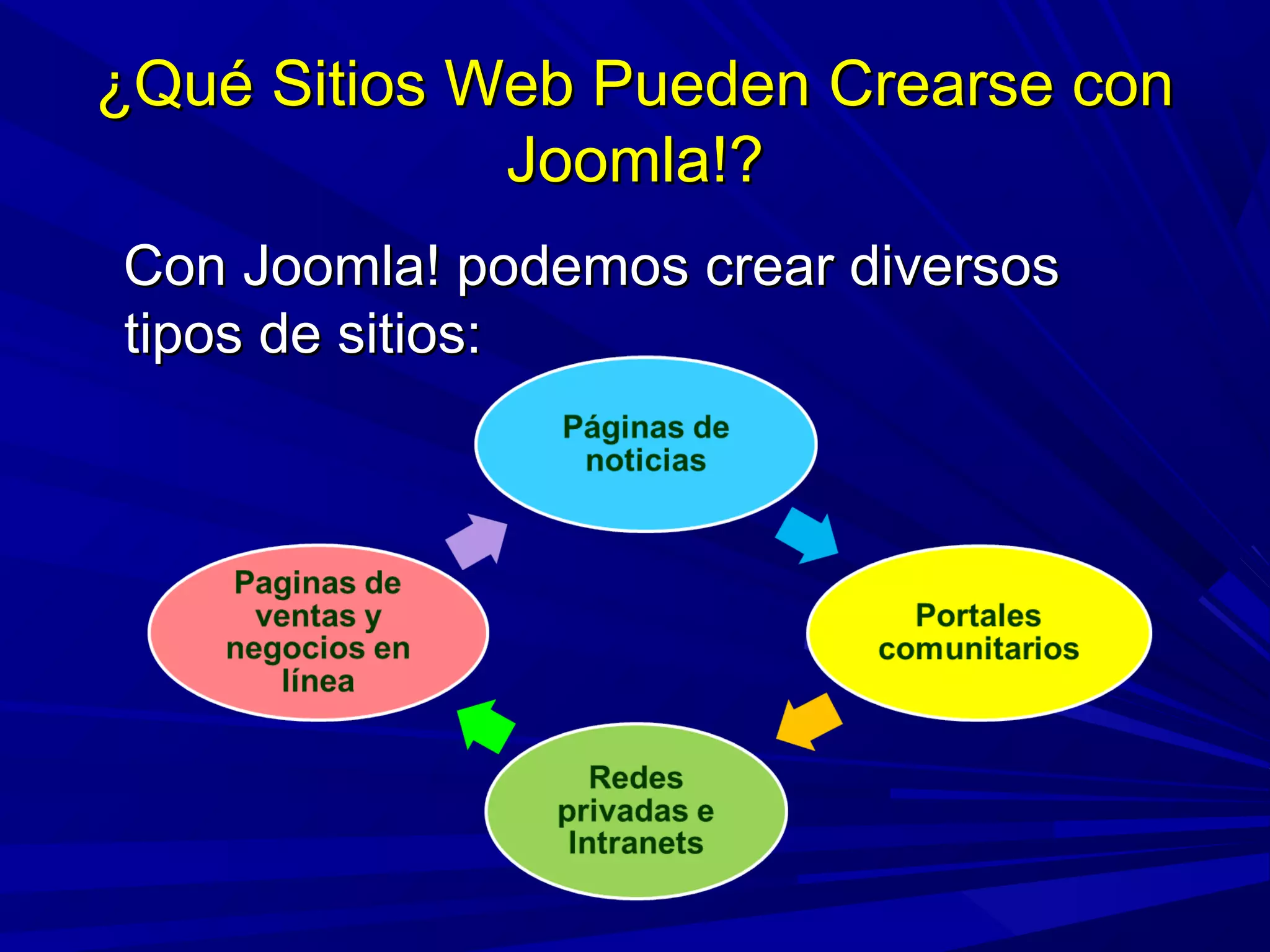 ¿Qué Sitios Web Pueden Crearse con Joomla!?

Con Joomla! podemos crear diversos tipos de sitios:

Páginas de noticias

Portales comunitarios

Redes privadas e Intranets

Paginas de ventas y negocios en línea